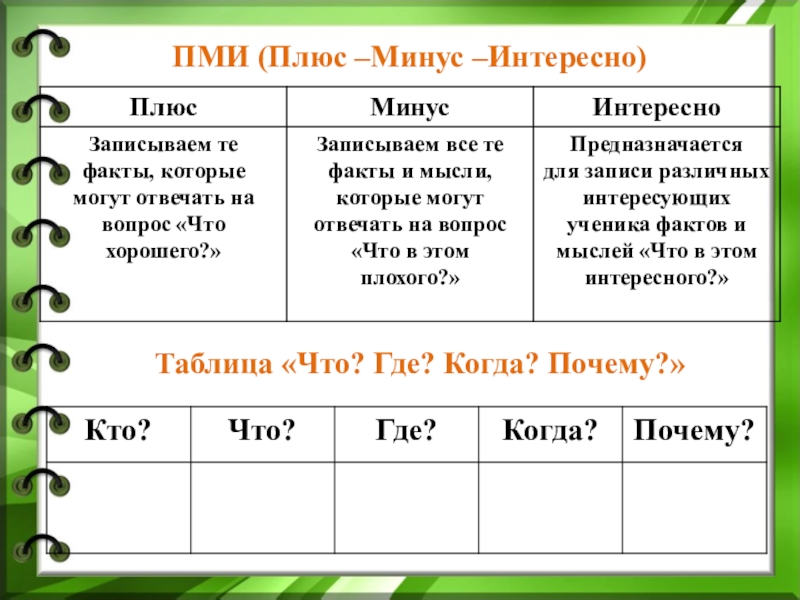 ПМИ (Плюс –Минус –Интересно)

| Плюс | Минус | Интересно |
|---|---|---|
| Записываем те факты, которые могут отвечать на вопрос «Что хорошего?» | Записываем все те факты и мысли, которые могут отвечать на вопрос «Что в этом плохого?» | Предназначается для записи различных интересующих ученика фактов и мыслей «Что в этом интересного?» |

Таблица «Что? Где? Когда? Почему?»

| Кто? | Что? | Где? | Когда? | Почему? |
|---|---|---|---|---|
| | | | | |